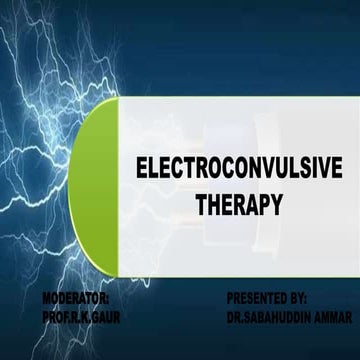 ELECTROCONVULSIVE THERAPY

MODERATOR:
PROF.R.K.GAUR

PRESENTED BY:
DR.SABAHUDDIN AMMAR